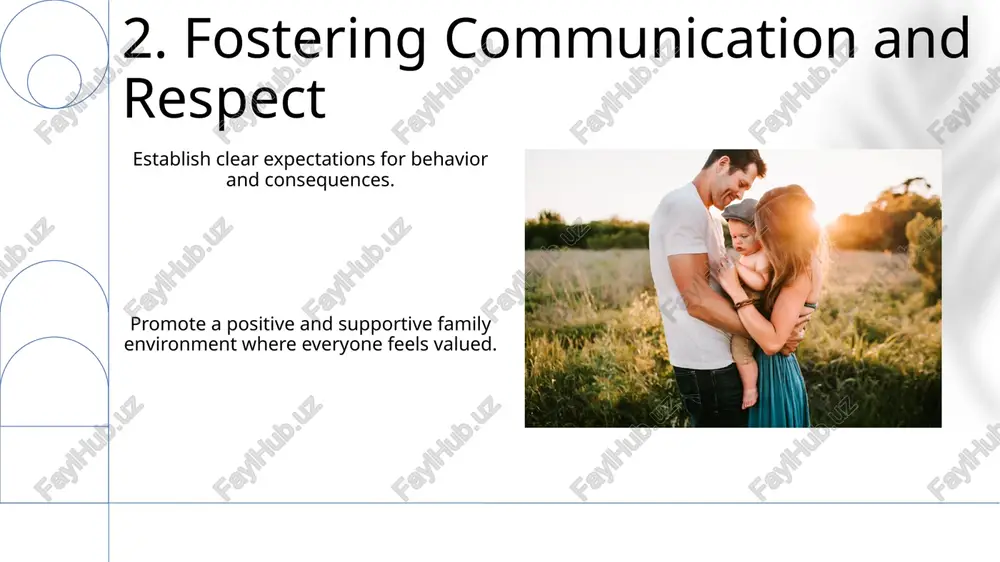 2. Fostering Communication and Respect

Establish clear expectations for behavior and consequences.

Promote a positive and supportive family environment where everyone feels valued.

FaylHub.uz